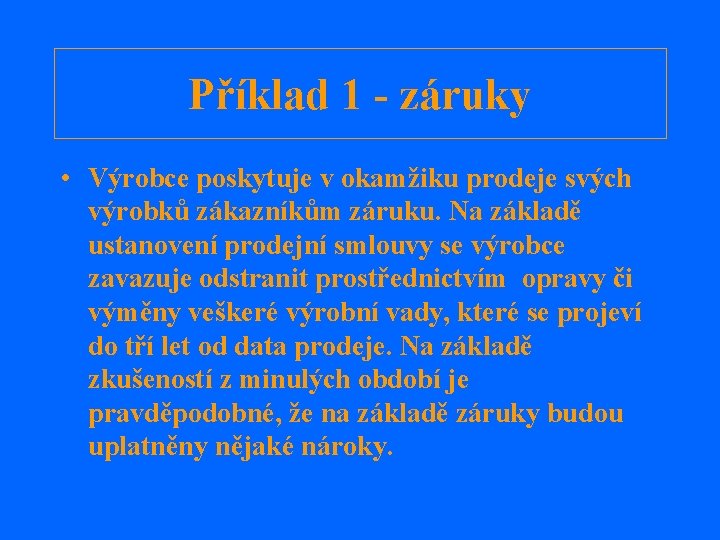 Příklad 1 - záruky

• Výrobce poskytuje v okamžiku prodeje svých výrobků zákazníkům záruku. Na základě ustanovení prodejní smlouvy se výrobce zavazuje odstranit prostřednictvím opravy či výměny veškeré výrobní vady, které se projeví do tří let od data prodeje. Na základě zkušeností z minulých období je pravděpodobné, že na základě záruky budou uplatněny nějaké nároky.